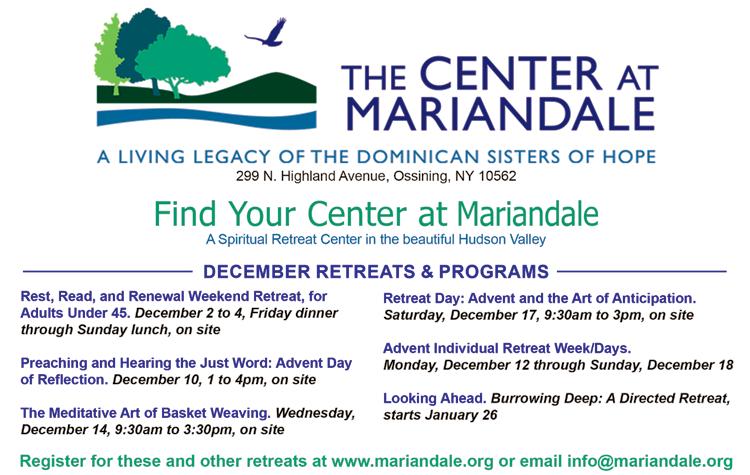 THE CENTER AT MARIANDALE

A LIVING LEGACY OF THE DOMINICAN SISTERS OF HOPE

299 N. Highland Avenue, Ossining, NY 10562

Find Your Center at Mariandale

A Spiritual Retreat Center in the beautiful Hudson Valley

DECEMBER RETREATS & PROGRAMS

Rest, Read, and Renewal Weekend Retreat, for Adults Under 45. December 2 to 4, Friday dinner through Sunday lunch, on site

Preaching and Hearing the Just Word: Advent Day of Reflection. December 10, 1 to 4pm, on site

The Meditative Art of Basket Weaving. Wednesday, December 14, 9:30am to 3:30pm, on site

Retreat Day: Advent and the Art of Anticipation. Saturday, December 17, 9:30am to 3pm, on site

Advent Individual Retreat Week/Days. Monday, December 12 through Sunday, December 18

Looking Ahead. Burrowing Deep: A Directed Retreat, starts January 26

Register for these and other retreats at www.mariandale.org or email info@mariandale.org